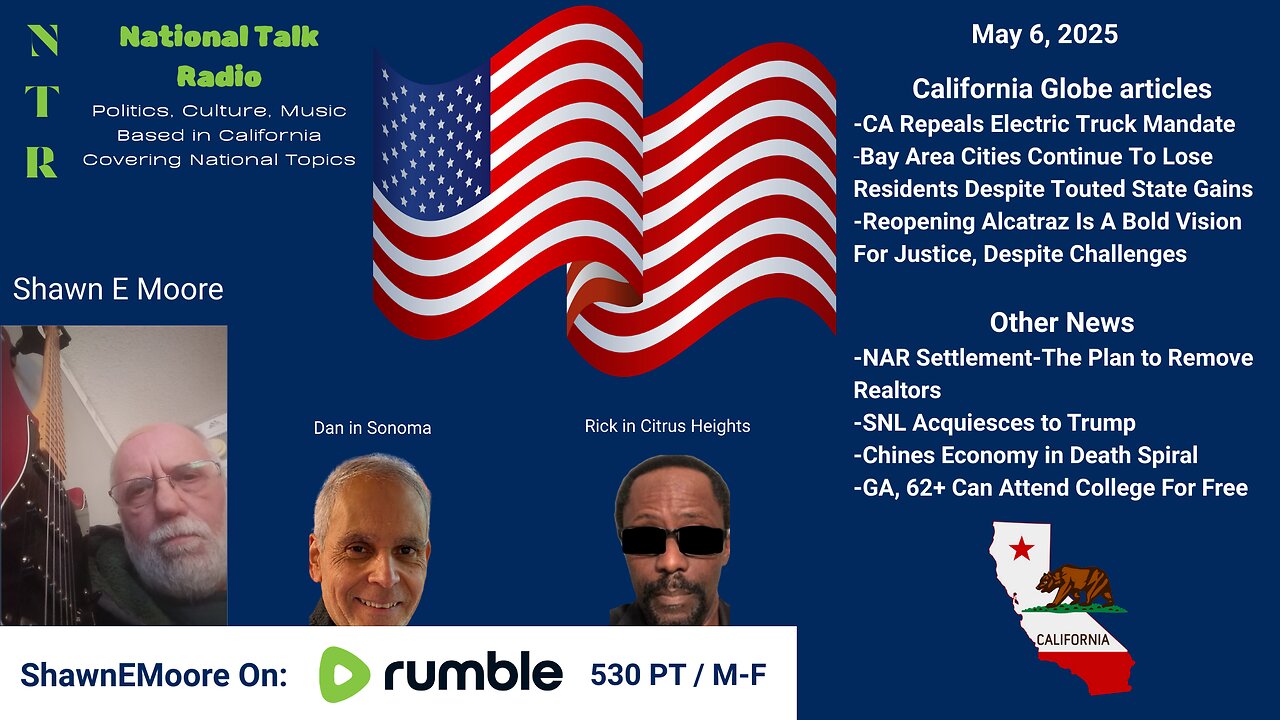 N
T
R

National Talk Radio

Politics, Culture, Music
Based in California
Covering National Topics

Shawn E Moore

Dan in Sonoma

Rick in Citrus Heights

May 6, 2025

California Globe articles
-CA Repeals Electric Truck Mandate
-Bay Area Cities Continue To Lose Residents Despite Touted State Gains
-Reopening Alcatraz Is A Bold Vision For Justice, Despite Challenges

Other News
-NAR Settlement-The Plan to Remove Realtors
-SNL Acquiesces to Trump
-Chines Economy in Death Spiral
-GA, 62+ Can Attend College For Free

CALIFORNIA

ShawnEMoore On: rumble 530 PT / M-F